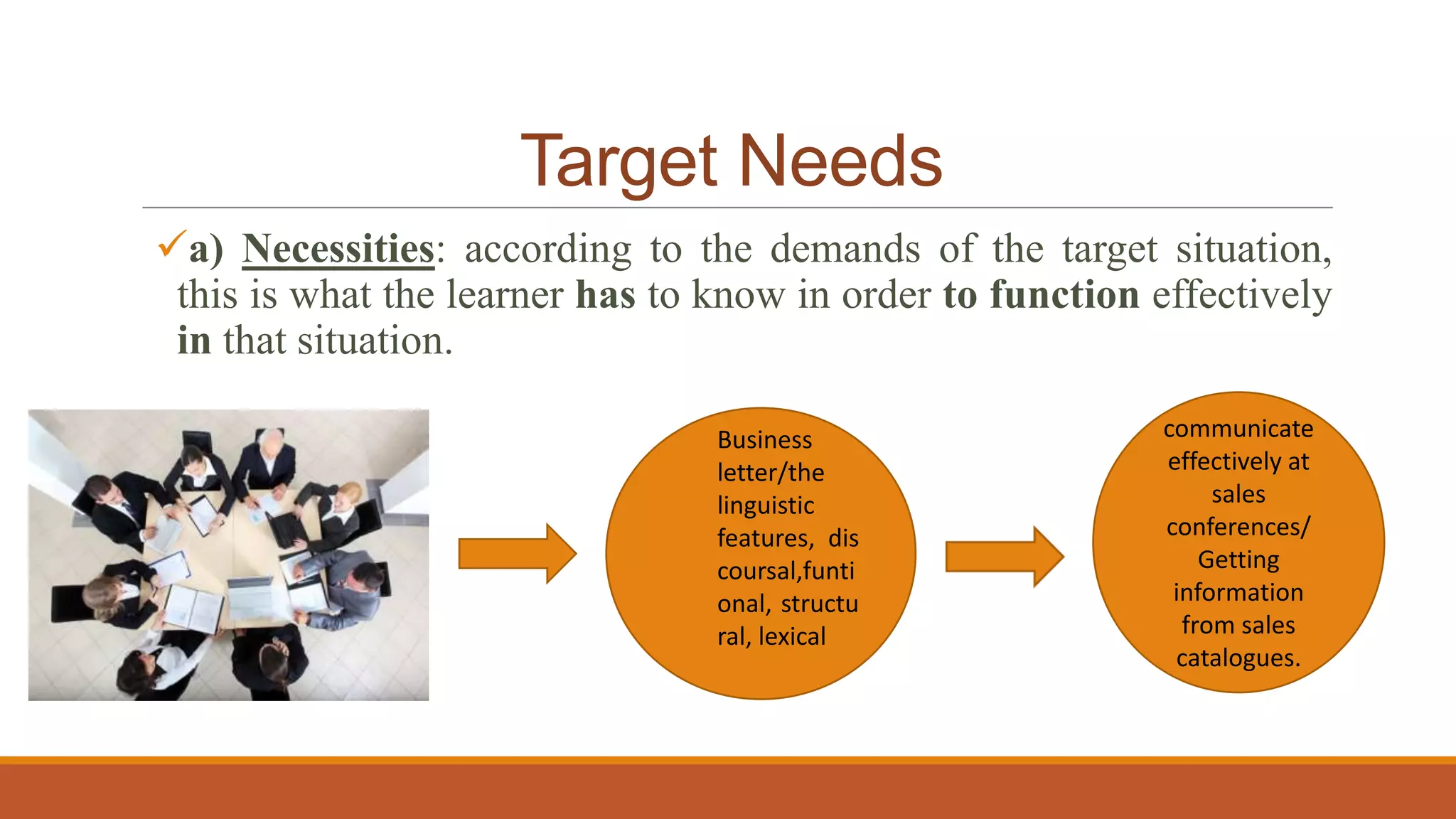 Target Needs

✓a) Necessities: according to the demands of the target situation, this is what the learner has to know in order to function effectively in that situation.

Business letter/the linguistic features, dis coursal,funti onal, structu ral, lexical

communicate effectively at sales conferences/ Getting information from sales catalogues.